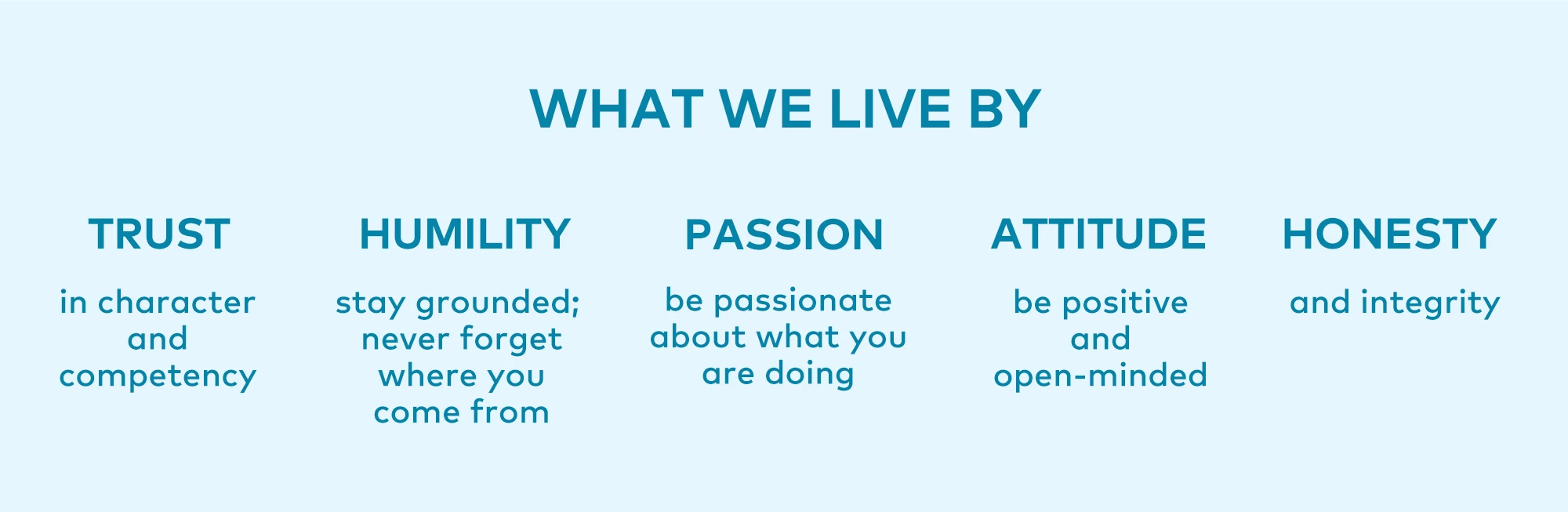 WHAT WE LIVE BY

TRUST

in character and competency

HUMILITY

stay grounded; never forget where you come from

PASSION

be passionate about what you are doing

ATTITUDE

be positive and open-minded

HONESTY

and integrity